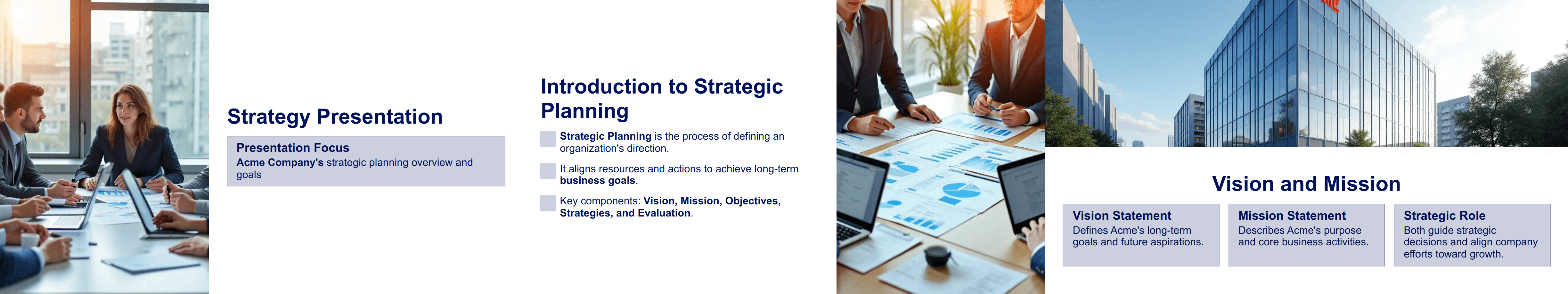 Strategy Presentation

Presentation Focus

Acme Company's strategic planning overview and goals

Introduction to Strategic Planning

Strategic Planning is the process of defining an organization's direction.

It aligns resources and actions to achieve long-term business goals.

Key components: Vision, Mission, Objectives, Strategies, and Evaluation.

Vision and Mission

Vision Statement

Defines Acme's long-term goals and future aspirations.

Mission Statement

Describes Acme's purpose and core business activities.

Strategic Role

Both guide strategic decisions and align company efforts toward growth.